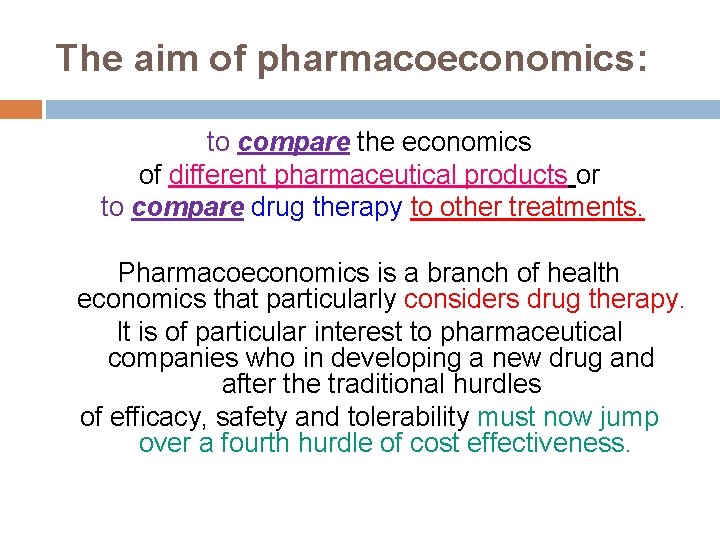 The aim of pharmacoeconomics:

to compare the economics of different pharmaceutical products or to compare drug therapy to other treatments.

Pharmacoeconomics is a branch of health economics that particularly considers drug therapy.

It is of particular interest to pharmaceutical companies who in developing a new drug and after the traditional hurdles

of efficacy, safety and tolerability must now jump over a fourth hurdle of cost effectiveness.